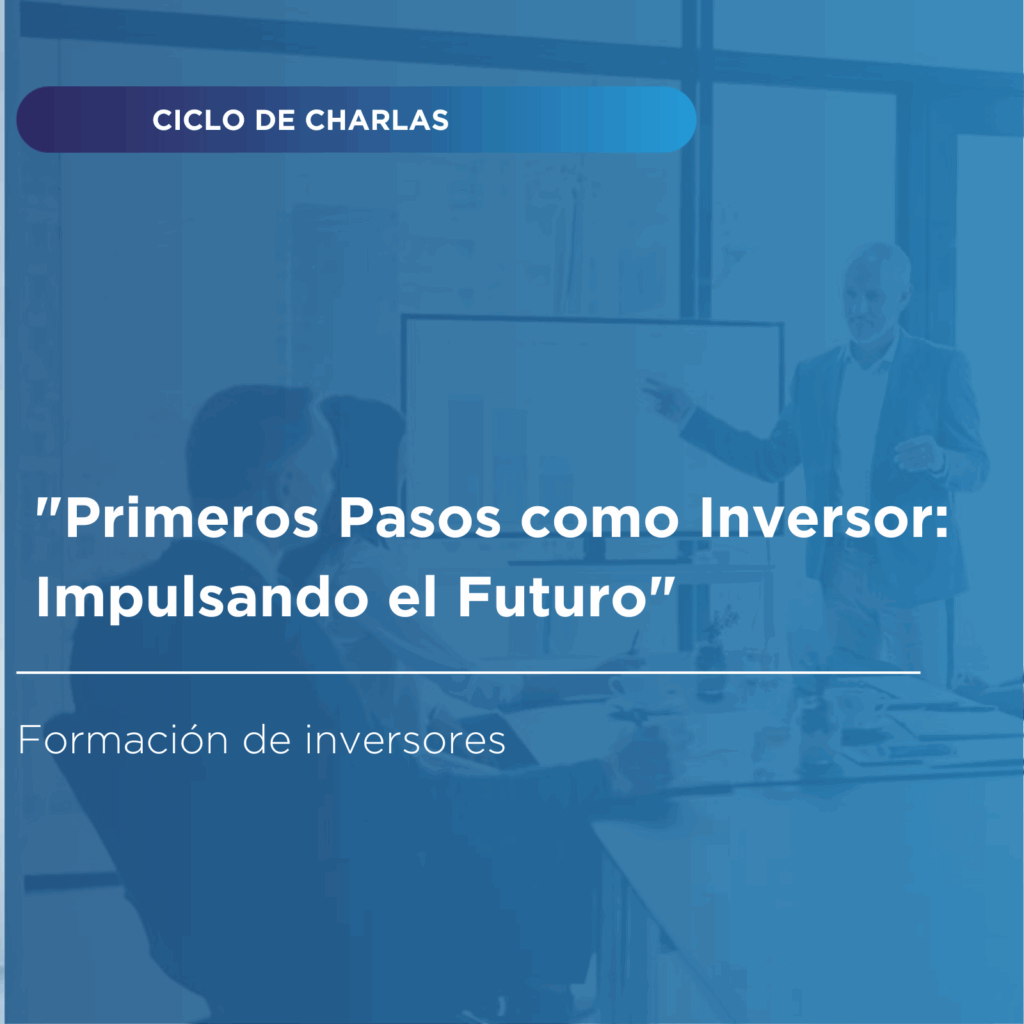 CICLO DE CHARLAS

"Primeros Pasos como Inversor: Impulsando el Futuro"

Formación de inversores